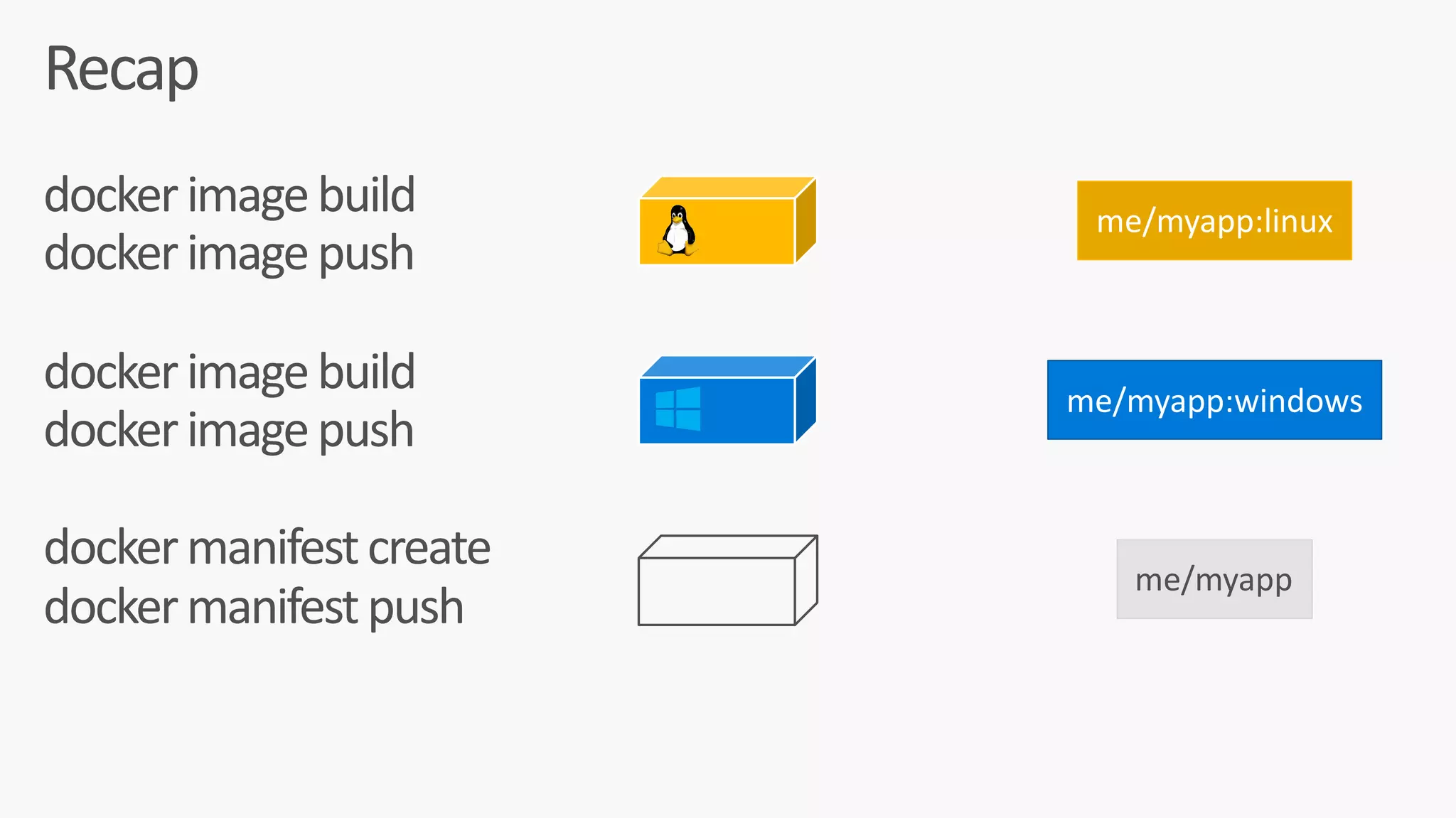 Recap

docker image build
docker image push

me/myapp:linux

docker image build
docker image push

me/myapp:windows

docker manifest create
docker manifest push

me/myapp